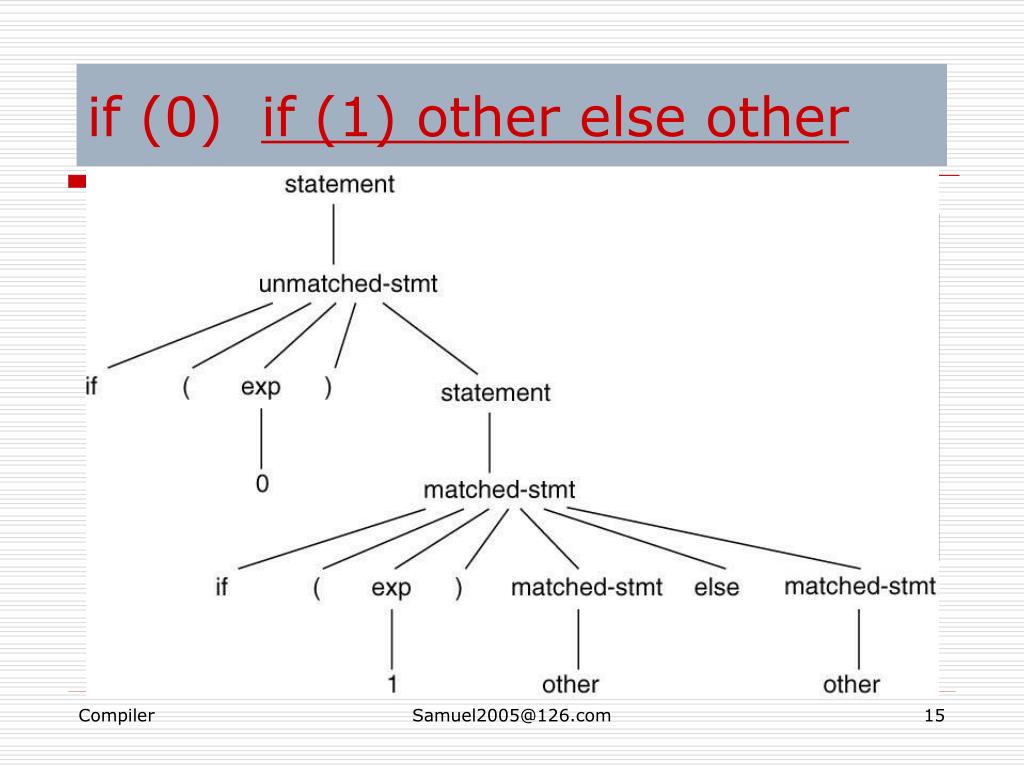 if (0) if (1) other else other

statement

unmatched-stmt

if ( exp ) statement

0

matched-stmt

if ( exp ) matched-stmt else matched-stmt

1 other other

Compiler

Samuel2005@126.com

15